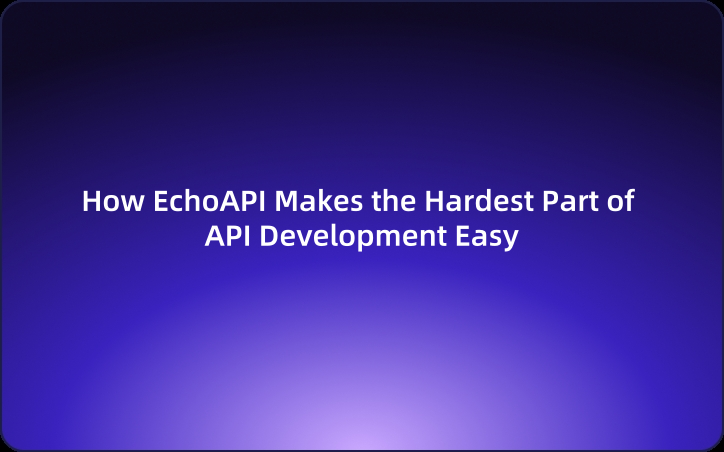 How EchoAPI Makes the Hardest Part of API Development Easy